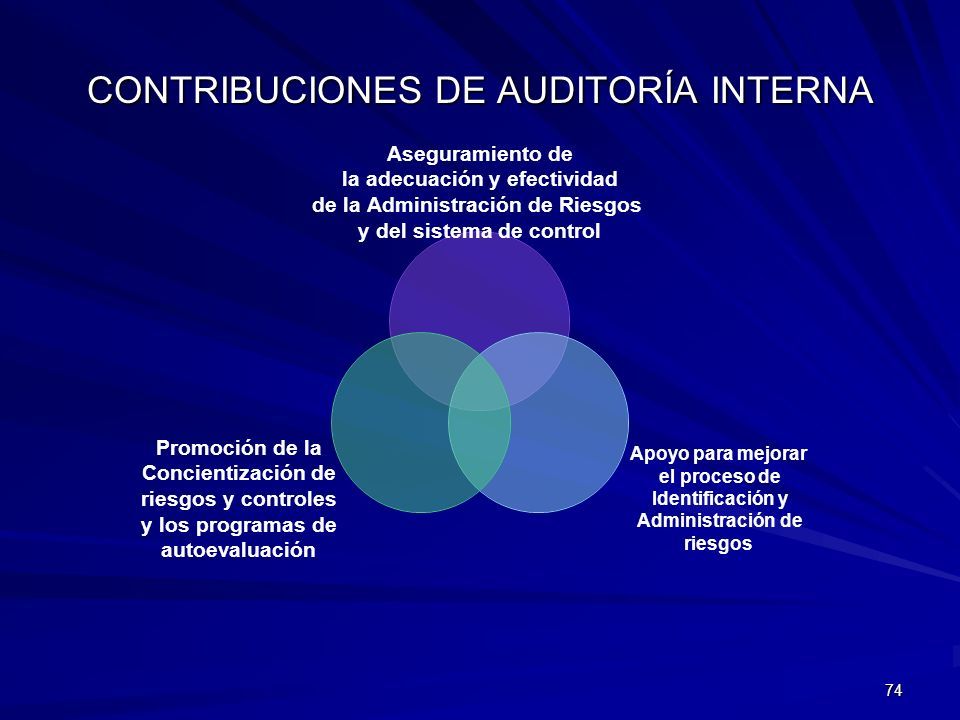 CONTRIBUCIONES DE AUDITORÍA INTERNA

Aseguramiento de la adecuación y efectividad de la Administración de Riesgos y del sistema de control

Promoción de la Concientización de riesgos y controles y los programas de autoevaluación

Apoyo para mejorar el proceso de Identificación y Administración de riesgos

74